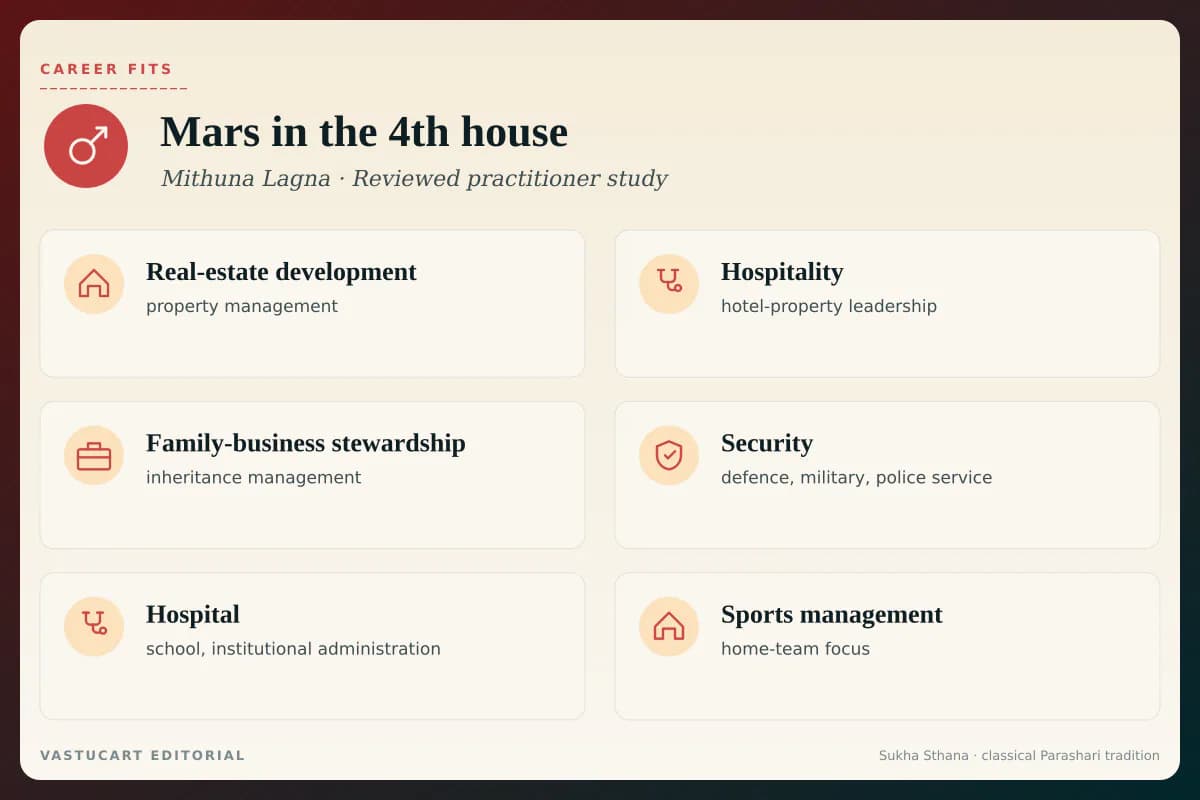 CAREER FITS

♂

Mars in the 4th house

Mithuna Lagna · Reviewed practitioner study

Real-estate development
property management

Hospitality
hotel-property leadership

Family-business stewardship
inheritance management

Security
defence, military, police service

Hospital
school, institutional administration

Sports management
home-team focus

VASTUCART EDITORIAL

Sukha Sthana · classical Parashari tradition